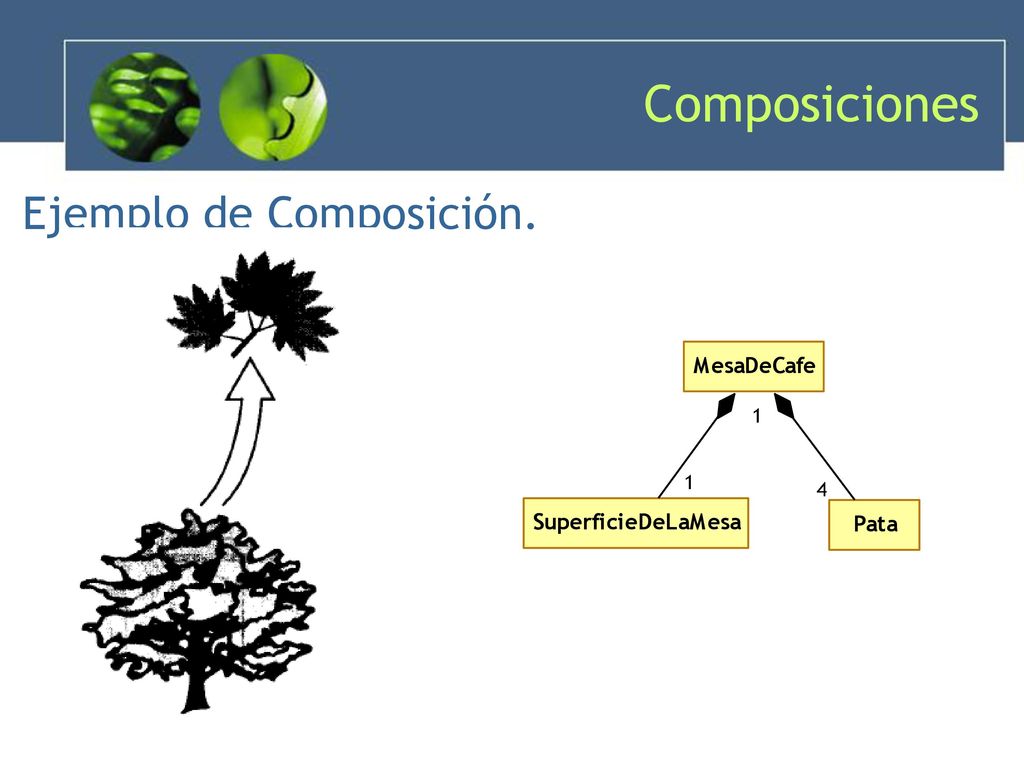 Composiciones

Ejemplo de Composición.

MesaDeCafe

1

1

4

SuperficieDeLaMesa

Pata